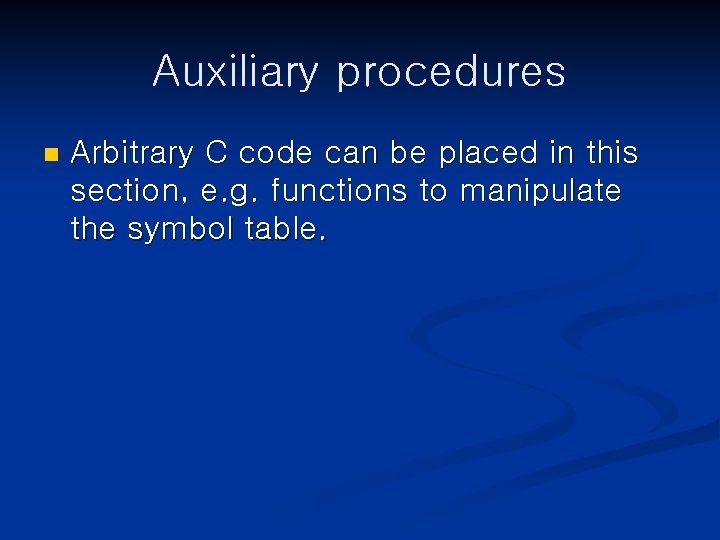 Auxiliary procedures

Arbitrary C code can be placed in this section, e.g. functions to manipulate the symbol table.